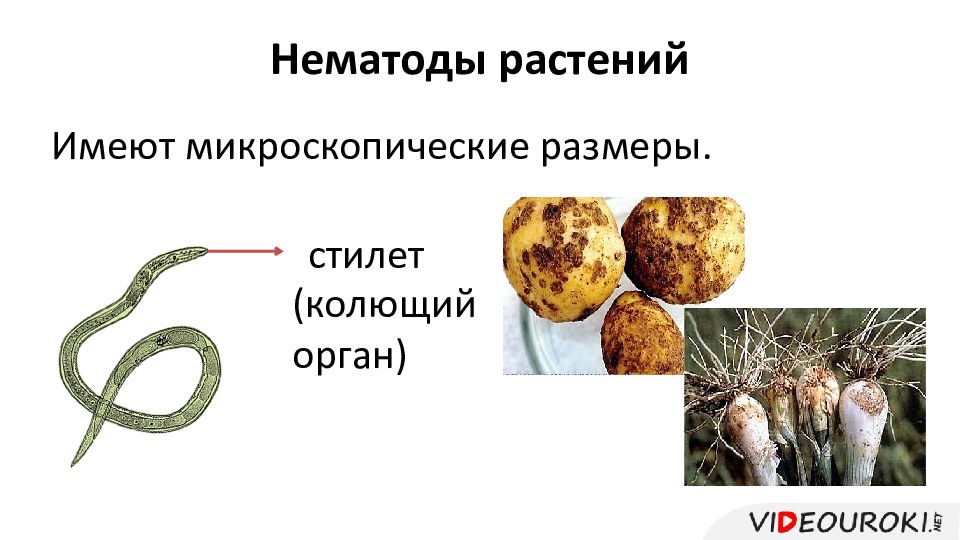 Нематоды растений

Имеют микроскопические размеры.

стилет (колющий орган)

VIDEOUROKI.NET